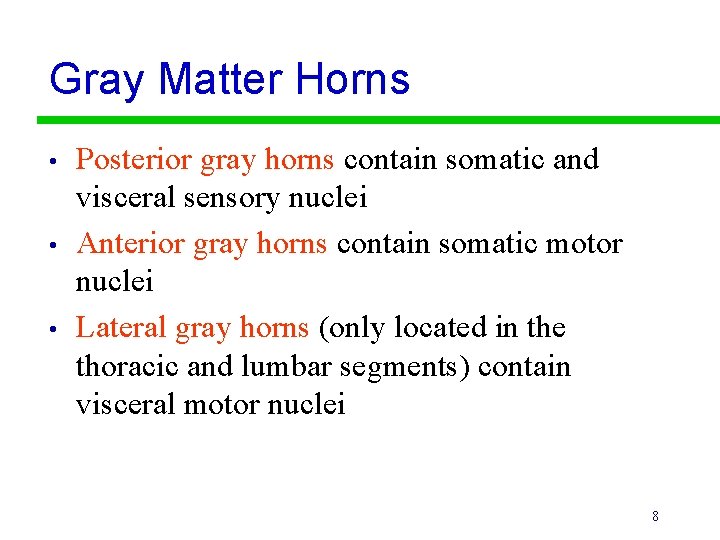 Gray Matter Horns

• Posterior gray horns contain somatic and visceral sensory nuclei
• Anterior gray horns contain somatic motor nuclei
• Lateral gray horns (only located in the thoracic and lumbar segments) contain visceral motor nuclei

8